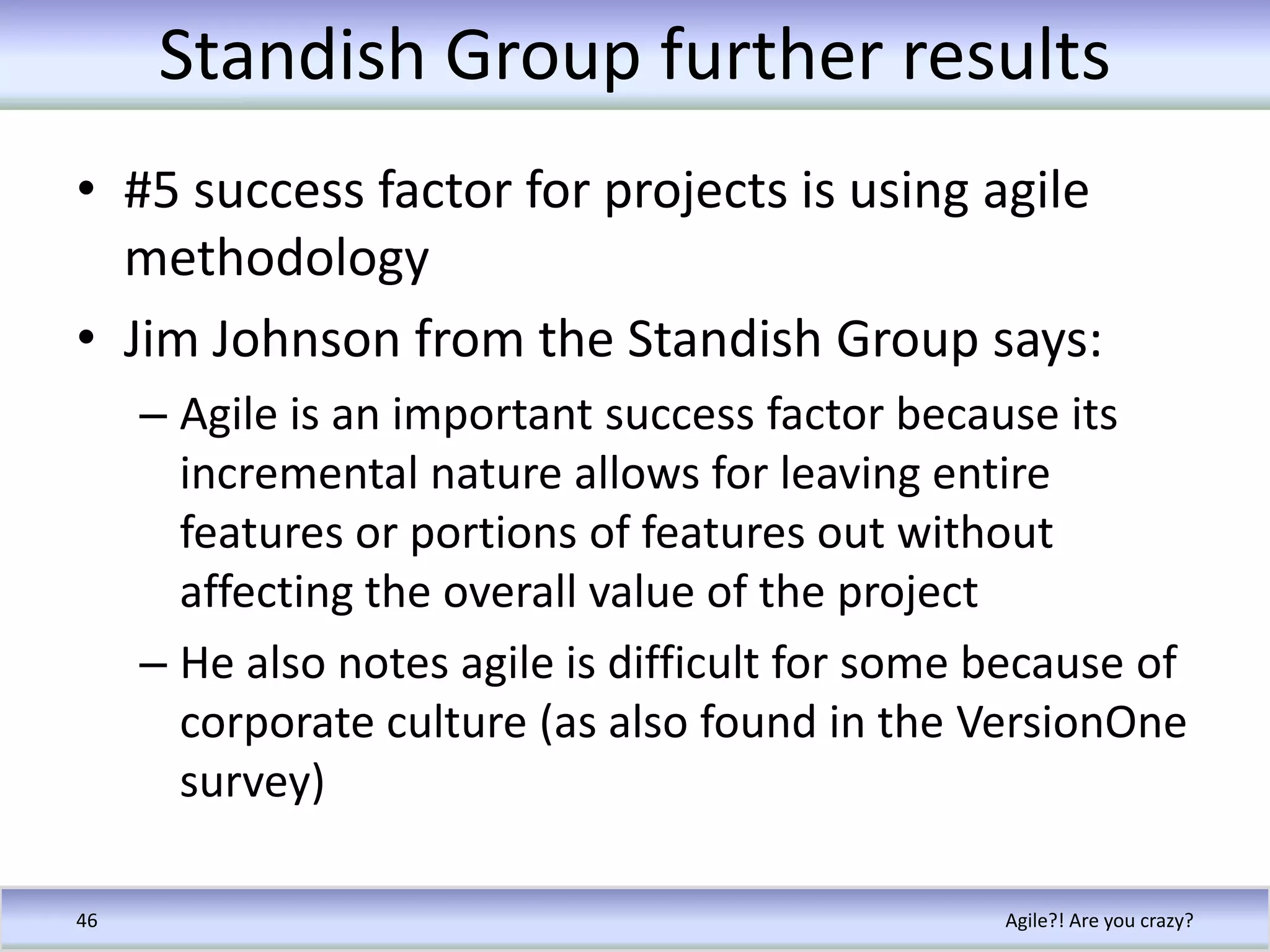 Standish Group further results

• #5 success factor for projects is using agile methodology
• Jim Johnson from the Standish Group says:
– Agile is an important success factor because its incremental nature allows for leaving entire features or portions of features out without affecting the overall value of the project
– He also notes agile is difficult for some because of corporate culture (as also found in the VersionOne survey)

46

Agile?! Are you crazy?